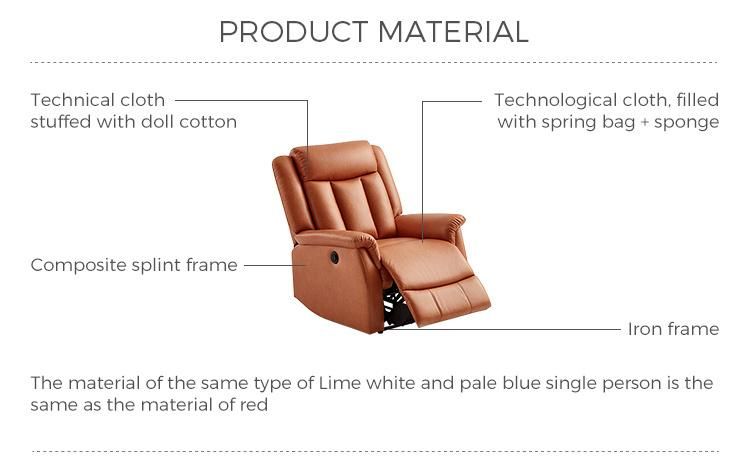 PRODUCT MATERIAL

Technical cloth stuffed with doll cotton

Technological cloth, filled with spring bag + sponge

Composite splint frame

Iron frame

The material of the same type of Lime white and pale blue single person is the same as the material of red